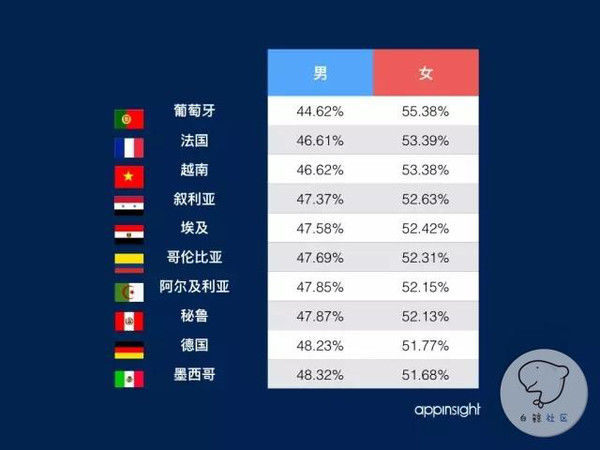 | | 男 | 女 |
|---|---|---|
| 葡萄牙 | 44.62% | 55.38% |
| 法国 | 46.61% | 53.39% |
| 越南 | 46.62% | 53.38% |
| 叙利亚 | 47.37% | 52.63% |
| 埃及 | 47.58% | 52.42% |
| 哥伦比亚 | 47.69% | 52.31% |
| 阿尔及利亚 | 47.85% | 52.15% |
| 秘鲁 | 47.87% | 52.13% |
| 德国 | 48.23% | 51.77% |
| 墨西哥 | 48.32% | 51.68% |

appinsight

白鲸社区